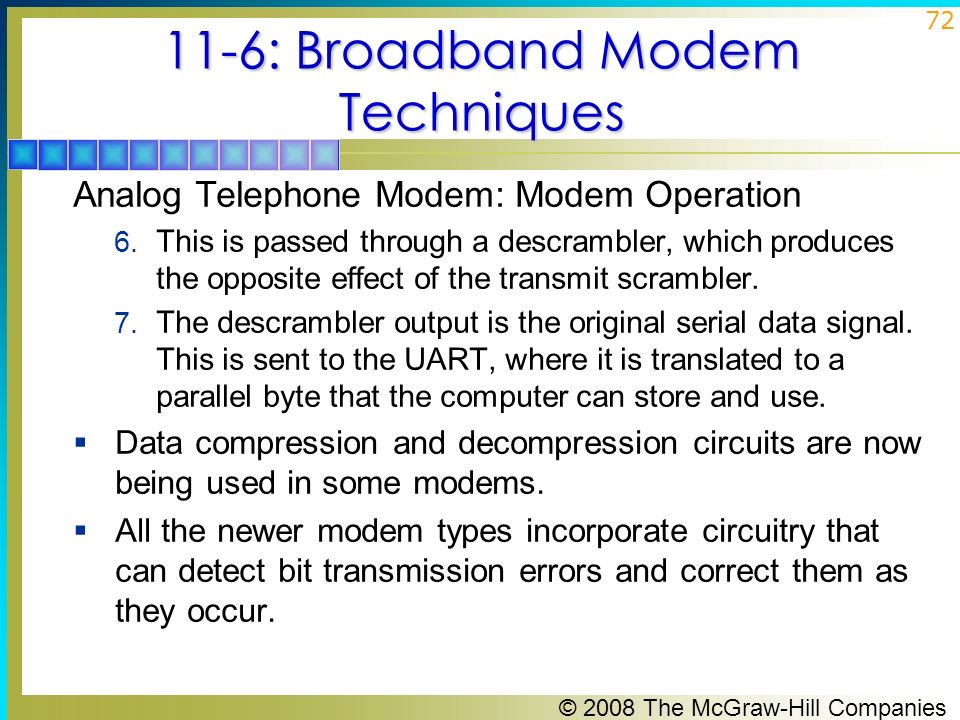 72

11-6: Broadband Modem Techniques

Analog Telephone Modem: Modem Operation

6. This is passed through a descrambler, which produces the opposite effect of the transmit scrambler.
7. The descrambler output is the original serial data signal. This is sent to the UART, where it is translated to a parallel byte that the computer can store and use.

▪ Data compression and decompression circuits are now being used in some modems.
▪ All the newer modem types incorporate circuitry that can detect bit transmission errors and correct them as they occur.

© 2008 The McGraw-Hill Companies